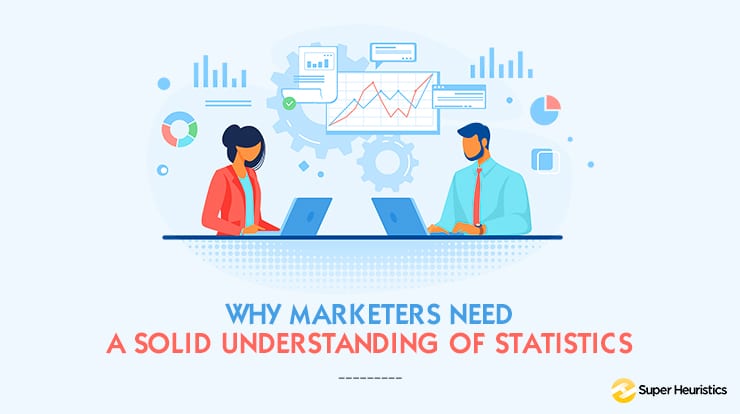 WHY MARKETERS NEED
A SOLID UNDERSTANDING OF STATISTICS

Super Heuristics